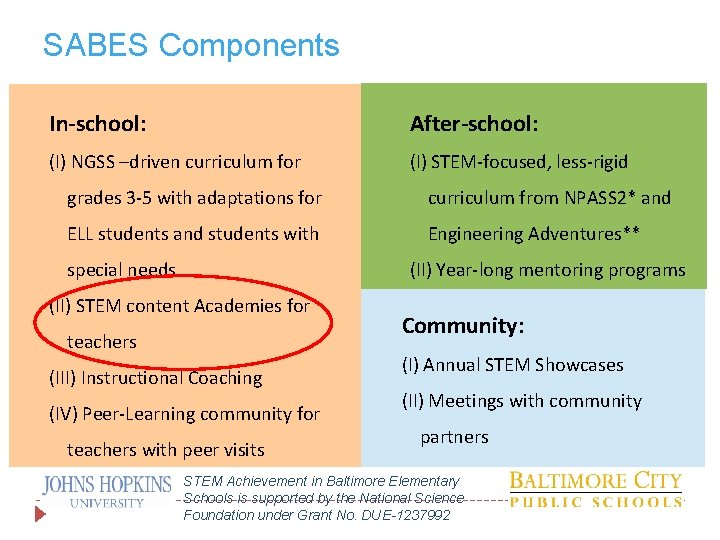 SABES Components

In-school:

(I) NGSS –driven curriculum for grades 3-5 with adaptations for ELL students and students with special needs

(II) STEM content Academies for teachers

(III) Instructional Coaching

(IV) Peer-Learning community for teachers with peer visits

After-school:

(I) STEM-focused, less-rigid curriculum from NPASS2* and Engineering Adventures**

(II) Year-long mentoring programs

Community:

(I) Annual STEM Showcases

(II) Meetings with community partners

JOHNS HOPKINS UNIVERSITY

STEM Achievement in Baltimore Elementary Schools is supported by the National Science Foundation under Grant No. DUE-1237992

BALTIMORE CITY PUBLIC SCHOOLS